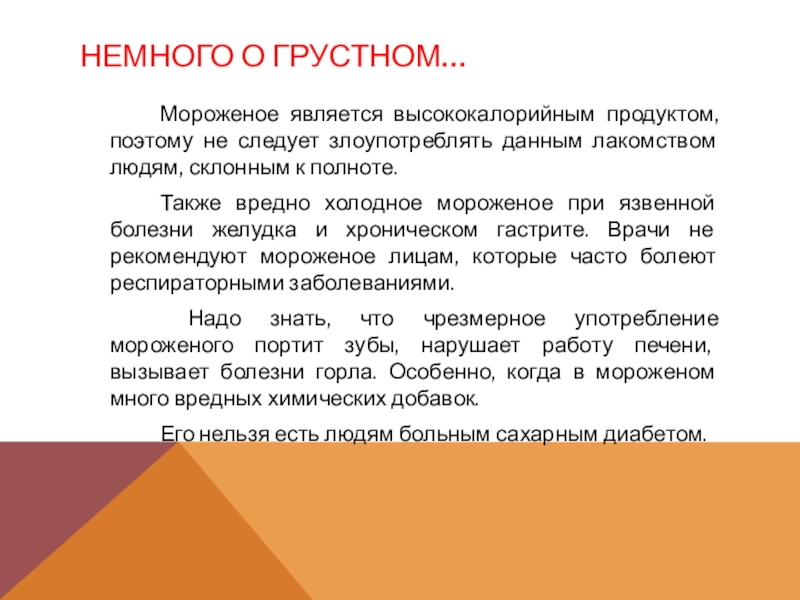 НЕМНОГО О ГРУСТНОМ…

Мороженое является высококалорийным продуктом, поэтому не следует злоупотреблять данным лакомством людям, склонным к полноте.

Также вредно холодное мороженое при язвенной болезни желудка и хроническом гастрите. Врачи не рекомендуют мороженое лицам, которые часто болеют респираторными заболеваниями.

Надо знать, что чрезмерное употребление мороженого портит зубы, нарушает работу печени, вызывает болезни горла. Особенно, когда в мороженом много вредных химических добавок.

Его нельзя есть людям больным сахарным диабетом.